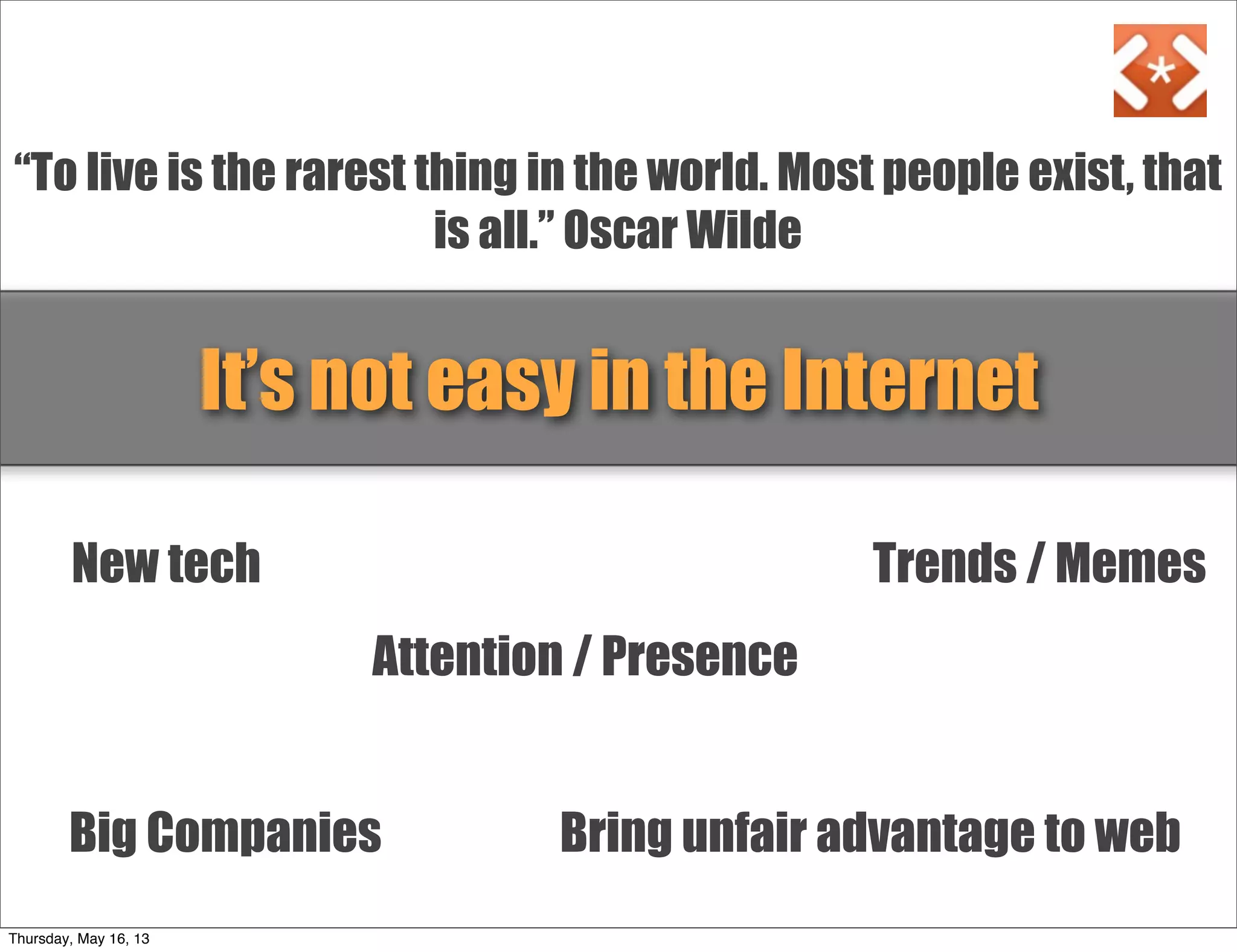 “To live is the rarest thing in the world. Most people exist, that is all.” Oscar Wilde

It’s not easy in the Internet

New tech

Trends / Memes

Attention / Presence

Big Companies

Bring unfair advantage to web

Thursday, May 16, 13